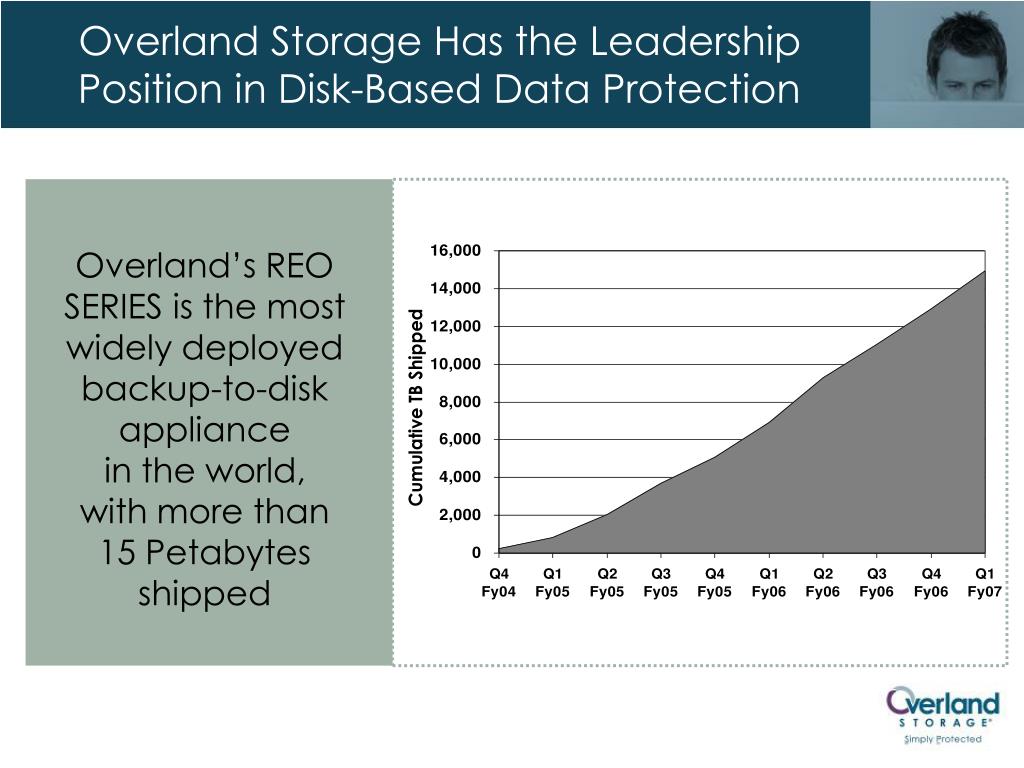 Overland Storage Has the Leadership Position in Disk-Based Data Protection

Overland's REO SERIES is the most widely deployed backup-to-disk appliance in the world, with more than 15 Petabytes shipped

Cumulative TB Shipped

16,000
14,000
12,000
10,000
8,000
6,000
4,000
2,000
0

Q4 Fy04
Q1 Fy05
Q2 Fy05
Q3 Fy05
Q4 Fy05
Q1 Fy06
Q2 Fy06
Q3 Fy06
Q4 Fy06
Q1 Fy07

Overland STORAGE®
Simply Protected